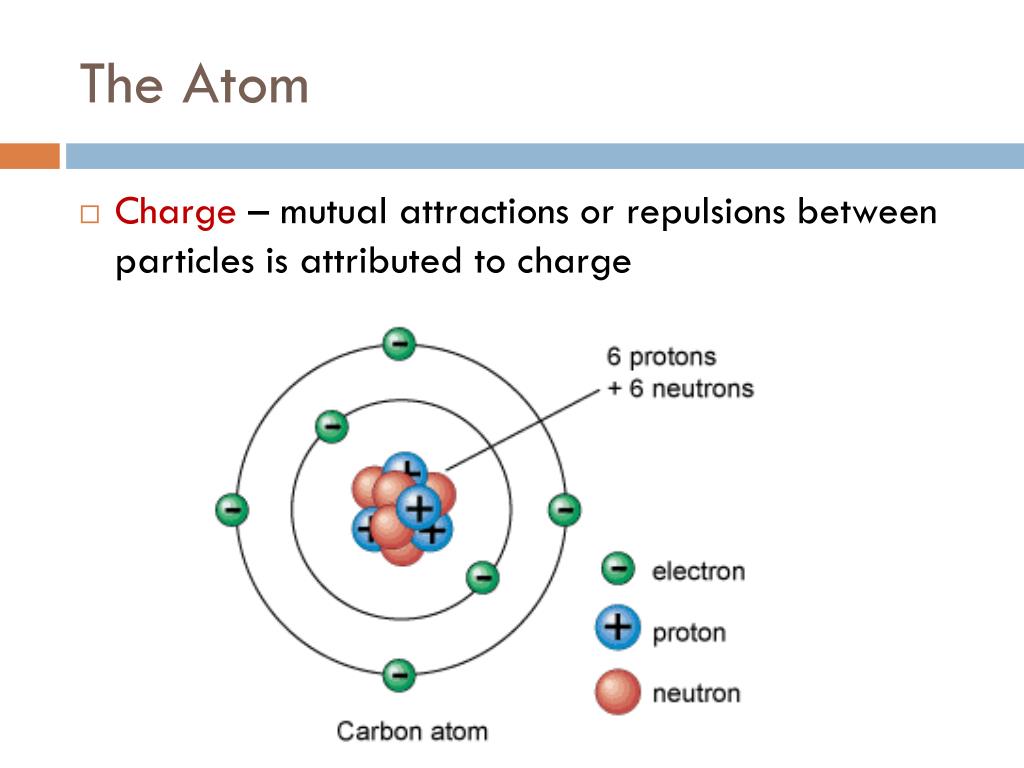 The Atom

□ Charge – mutual attractions or repulsions between particles is attributed to charge

6 protons
+ 6 neutrons

electron
proton
neutron

Carbon atom